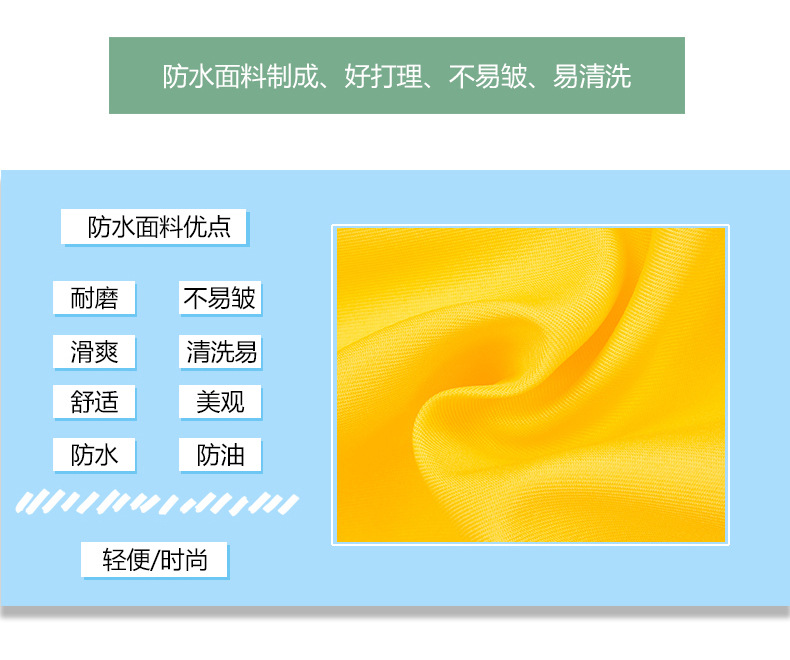 防水面料制成、好打理、不易皱、易清洗

防水面料优点

耐磨

不易皱

滑爽

清洗易

舒适

美观

防水

防油

轻便/时尚